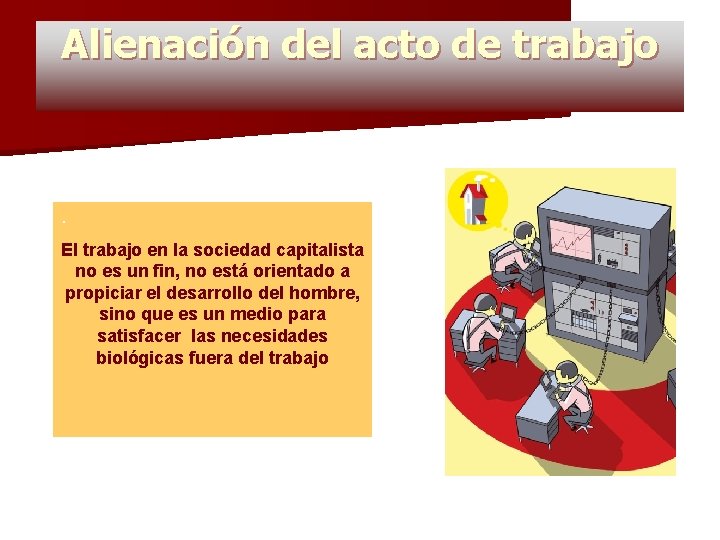 Alienación del acto de trabajo

El trabajo en la sociedad capitalista no es un fin, no está orientado a propiciar el desarrollo del hombre, sino que es un medio para satisfacer las necesidades biológicas fuera del trabajo